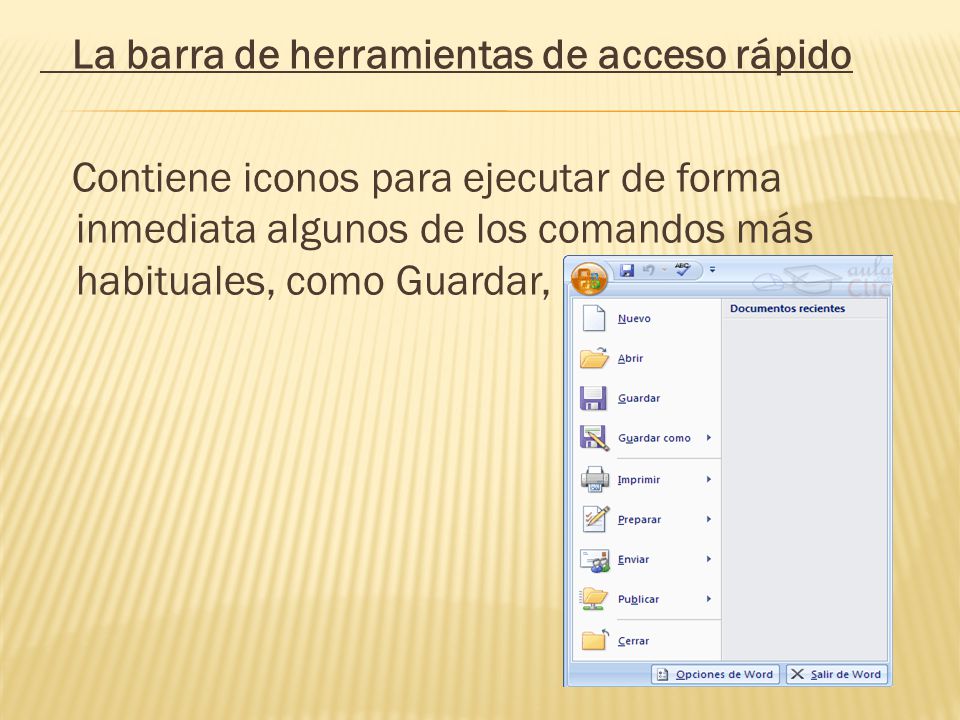 La barra de herramientas de acceso rápido

Contiene iconos para ejecutar de forma inmediata algunos de los comandos más habituales, como Guardar,

aula Clic

Nuevo
Abrir
Guardar
Guardar como
Imprimir
Preparar
Enviar
Publicar
Cerrar

Documentos recientes

Opciones de Word
Salir de Word